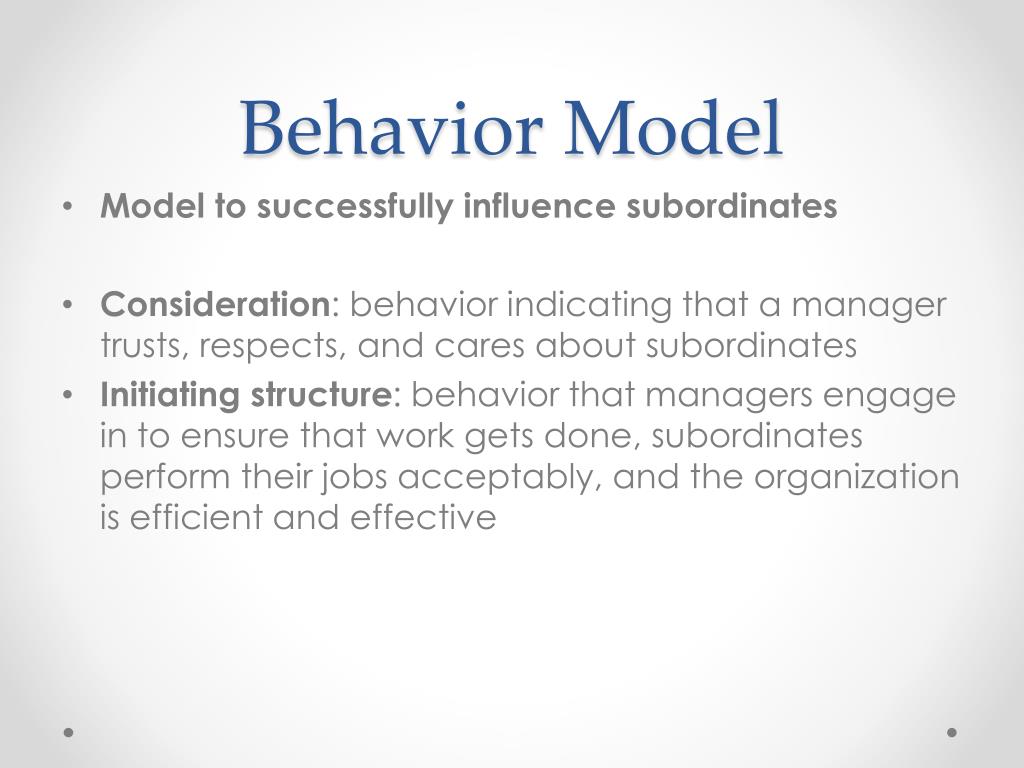 Behavior Model

• Model to successfully influence subordinates

• Consideration: behavior indicating that a manager trusts, respects, and cares about subordinates
• Initiating structure: behavior that managers engage in to ensure that work gets done, subordinates perform their jobs acceptably, and the organization is efficient and effective